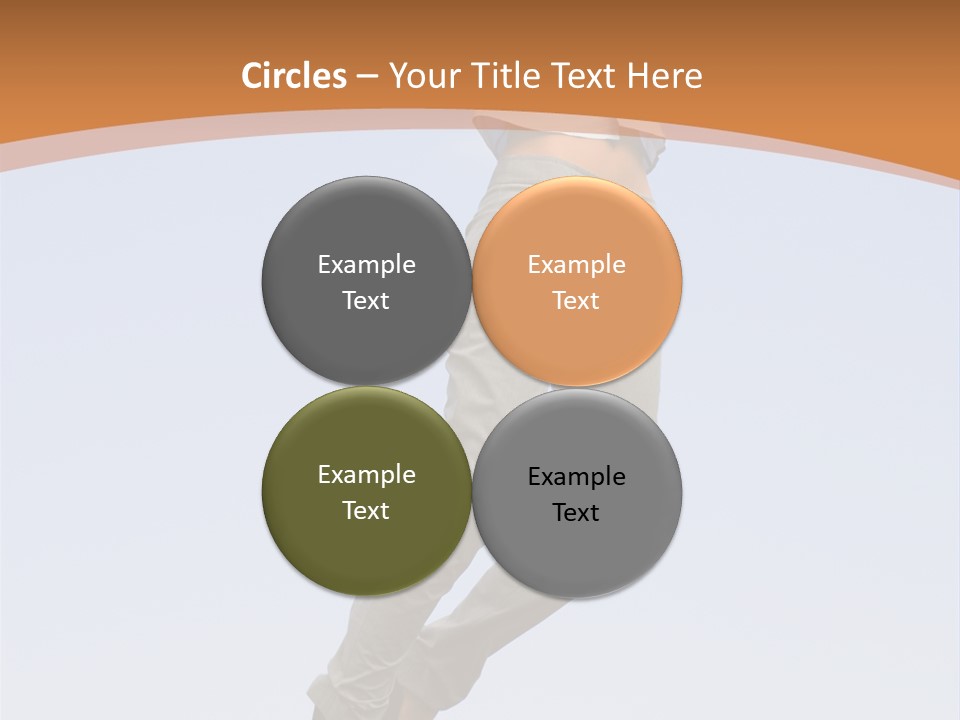 Circles – Your Title Text Here

Example Text

Example Text

Example Text

Example Text